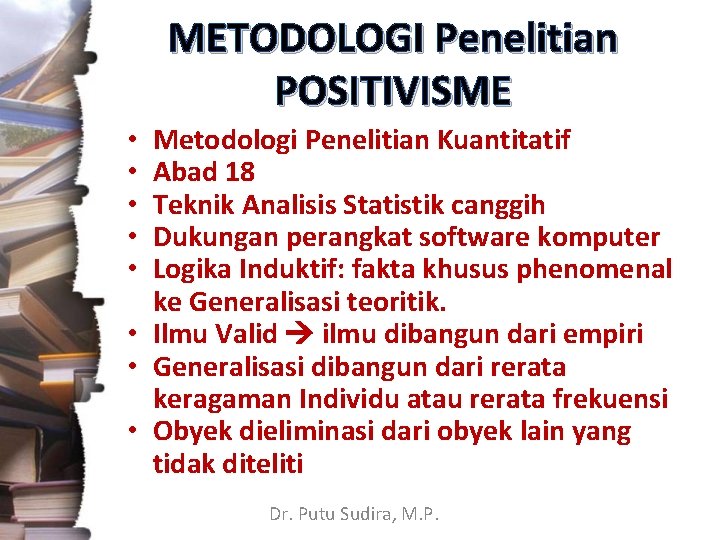 METODOLOGI Penelitian POSITIVISME

• Metodologi Penelitian Kuantitatif
• Abad 18
• Teknik Analisis Statistik canggih
• Dukungan perangkat software komputer
• Logika Induktif: fakta khusus phenomenal ke Generalisasi teoritik.
• Ilmu Valid → ilmu dibangun dari empiri
• Generalisasi dibangun dari rerata keragaman Individu atau rerata frekuensi
• Obyek dieliminasi dari obyek lain yang tidak diteliti

Dr. Putu Sudira, M.P.